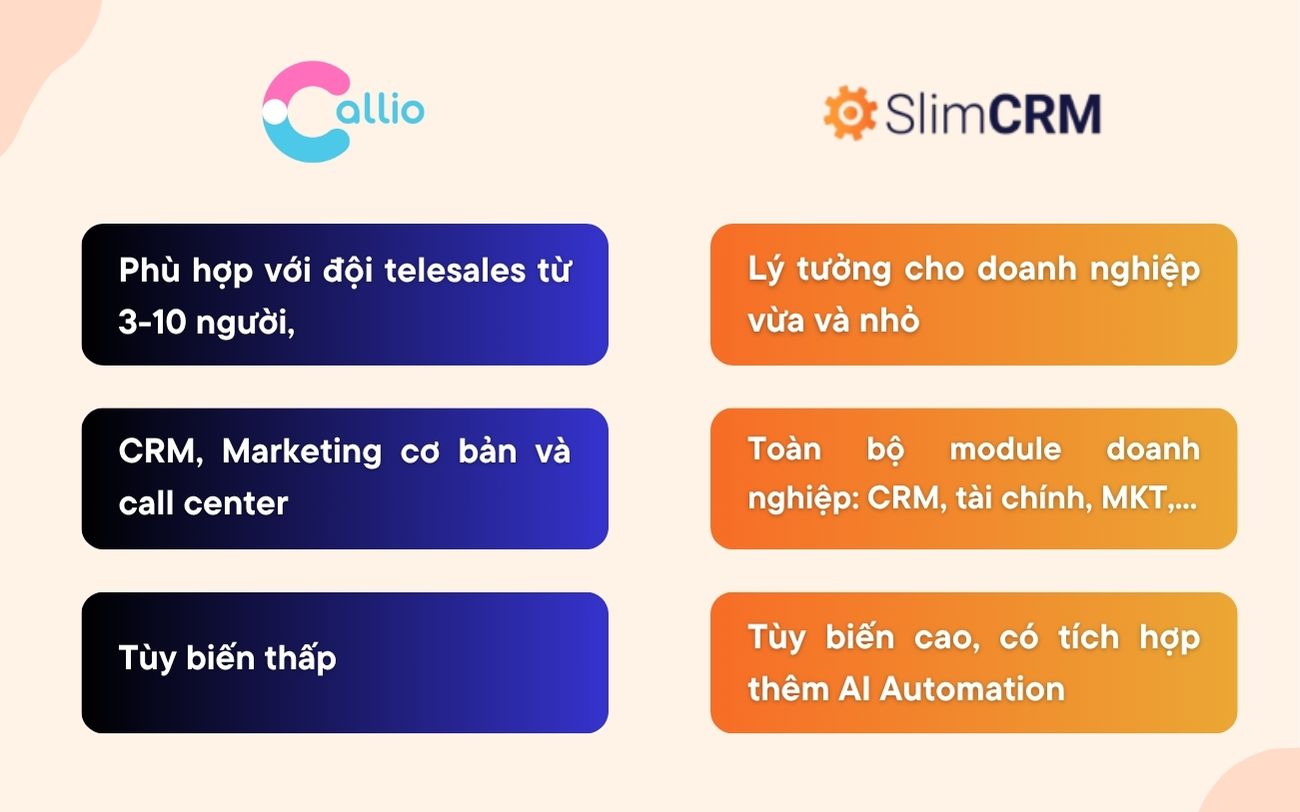 Callio

Phù hợp với đội telesales từ 3-10 người,

CRM, Marketing cơ bản và call center

Tùy biến thấp

SlimCRM

Lý tưởng cho doanh nghiệp vừa và nhỏ

Toàn bộ module doanh nghiệp: CRM, tài chính, MKT,...

Tùy biến cao, có tích hợp thêm AI Automation